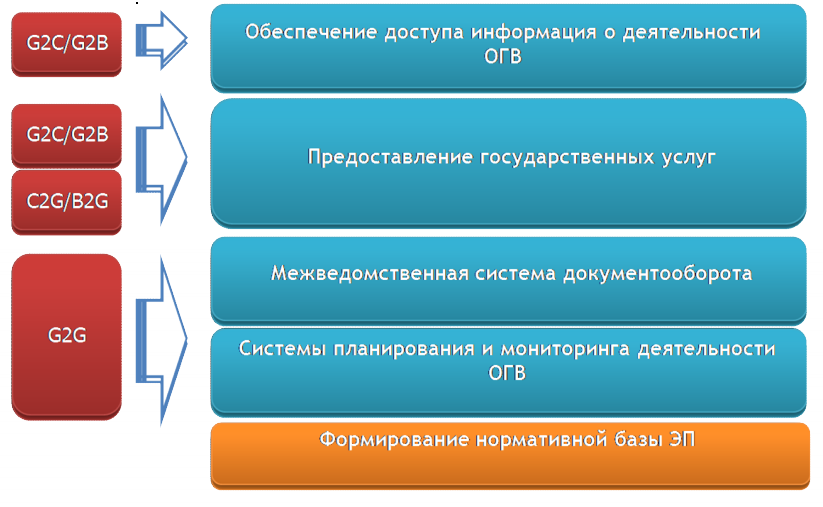 G2C/G2B

Обеспечение доступа информация о деятельности ОГВ

G2C/G2B

C2G/B2G

Предоставление государственных услуг

G2G

Межведомственная система документооборота

Системы планирования и мониторинга деятельности ОГВ

Формирование нормативной базы ЭП